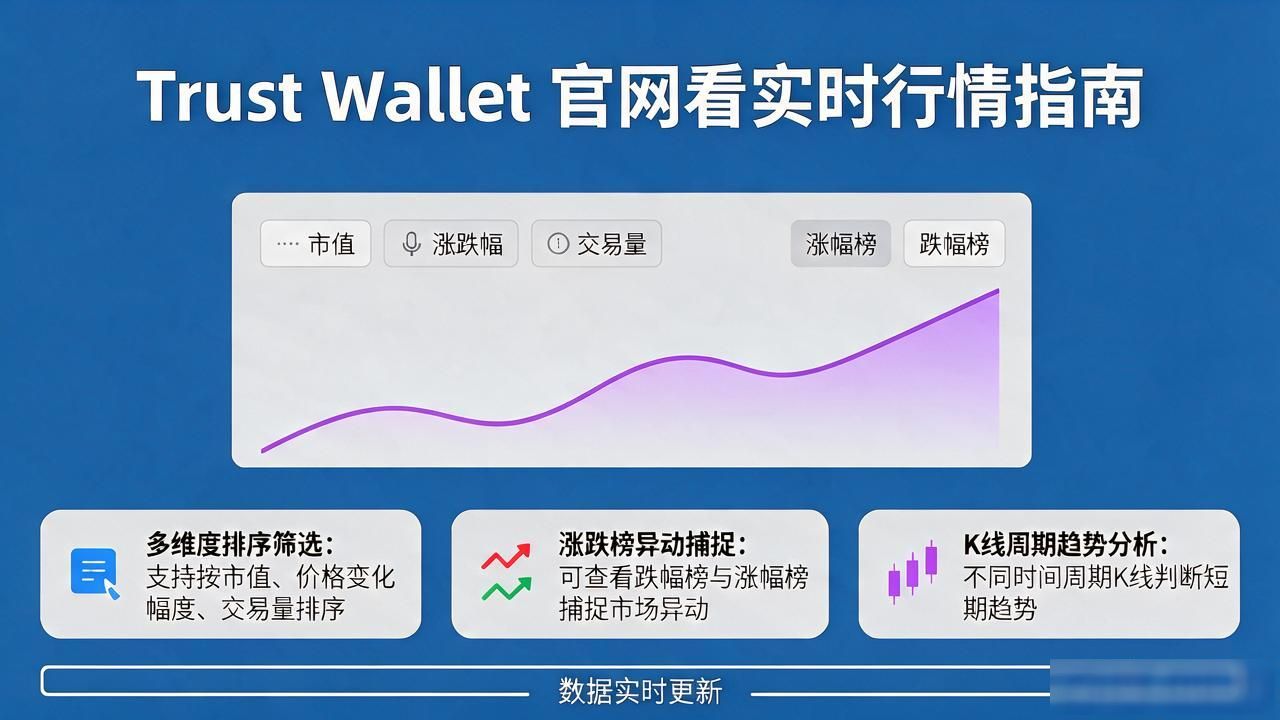 Trust Wallet 官网看实时行情指南

市值 涨跌幅 交易量 涨幅榜 跌幅榜

多维度排序筛选：
支持按市值、价格变化幅度、交易量排序

涨跌榜异动捕捉：
可查看跌幅榜与涨幅榜捕捉市场异动

K线周期趋势分析：
不同时间周期K线判断短期趋势

数据实时更新